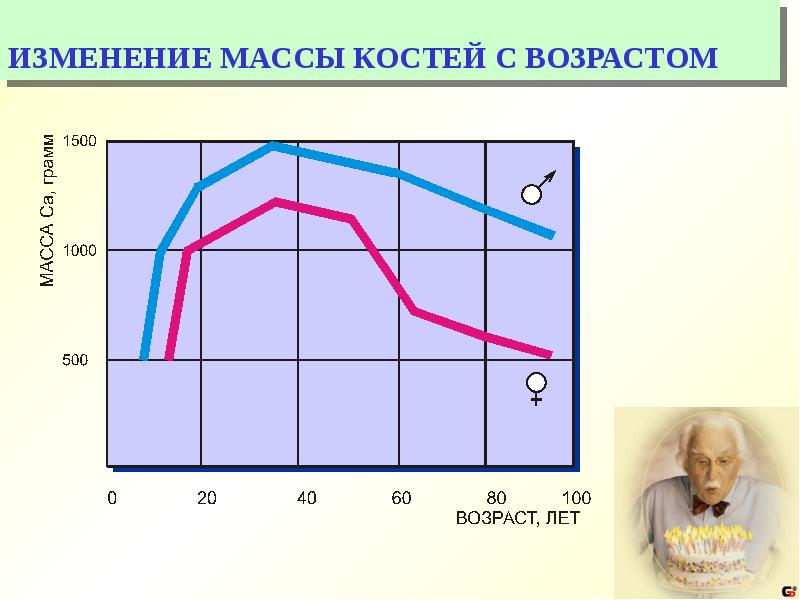 ИЗМЕНЕНИЕ МАССЫ КОСТЕЙ С ВОЗРАСТОМ

МАССА Ca, грамм

1500

1000

500

♂

♀

0 20 40 60 80 100

ВОЗРАСТ, ЛЕТ